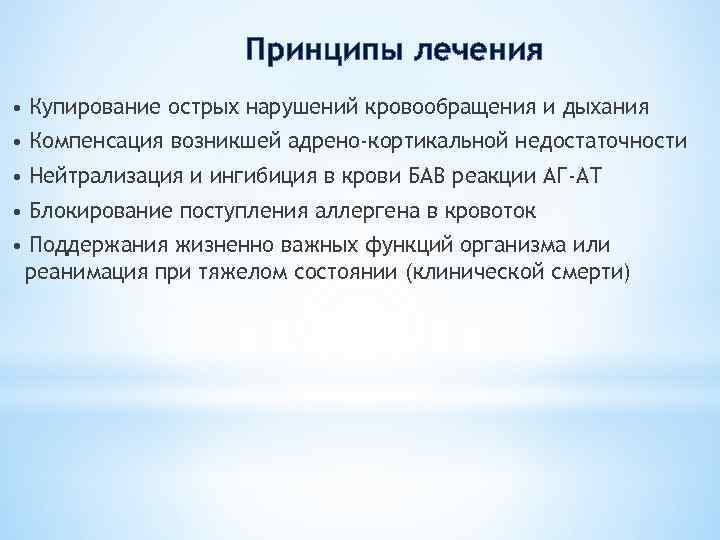 Принципы лечения

• Купирование острых нарушений кровообращения и дыхания
• Компенсация возникшей адрено-кортикальной недостаточности
• Нейтрализация и ингибиция в крови БАВ реакции АГ-АТ
• Блокирование поступления аллергена в кровоток
• Поддержания жизненно важных функций организма или реанимация при тяжелом состоянии (клинической смерти)